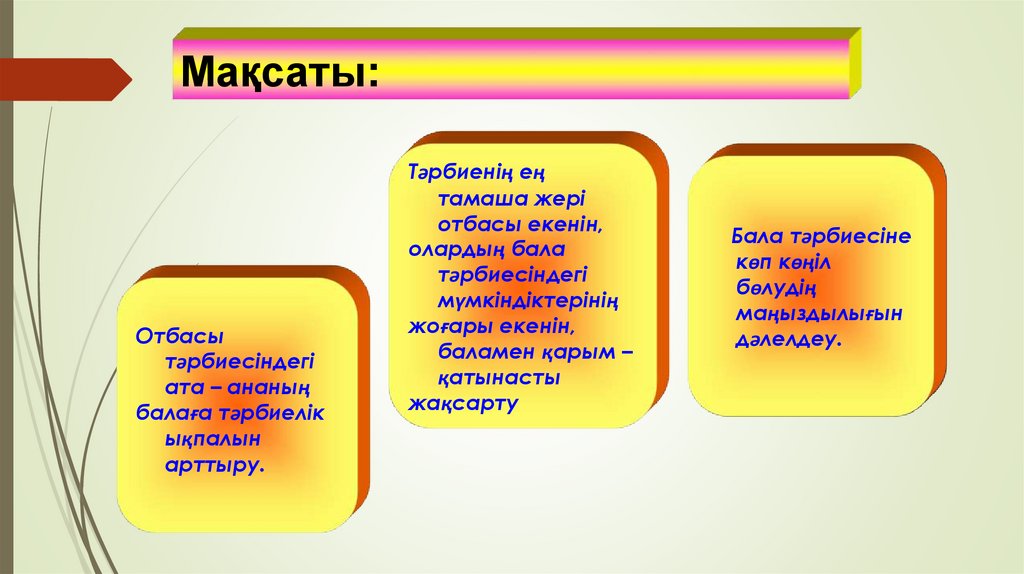 Мақсаты:

Отбасы тәрбиесіндегі ата – ананың балаға тәрбиелік ықпалын арттыру.

Тәрбиенің ең тамаша жері отбасы екенін, олардың бала тәрбиесіндегі мүмкіндіктерінің жоғары екенін, баламен қарым – қатынасты жақсарту

Бала тәрбиесіне көп көңіл бөлудің маңыздылығын дәлелдеу.